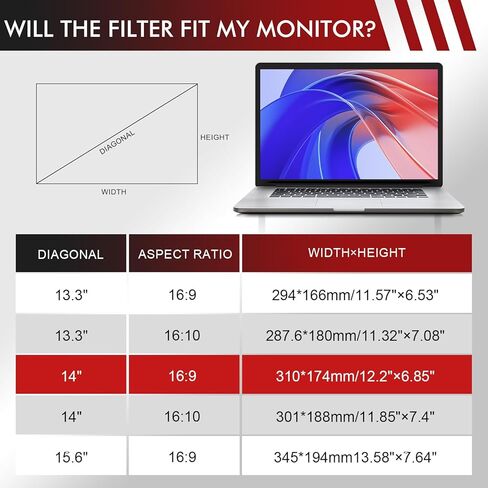 WILL THE FILTER FIT MY MONITOR?

DIAGONAL

HEIGHT

WIDTH

| DIAGONAL | ASPECT RATIO | WIDTH×HEIGHT |
|---|---|---|
| 13.3" | 16:9 | 294*166mm/11.57"×6.53" |
| 13.3" | 16:10 | 287.6*180mm/11.32"×7.08" |
| 14" | 16:9 | 310*174mm/12.2"×6.85" |
| 14" | 16:10 | 301*188mm/11.85"×7.4" |
| 15.6" | 16:9 | 345*194mm13.58"×7.64" |